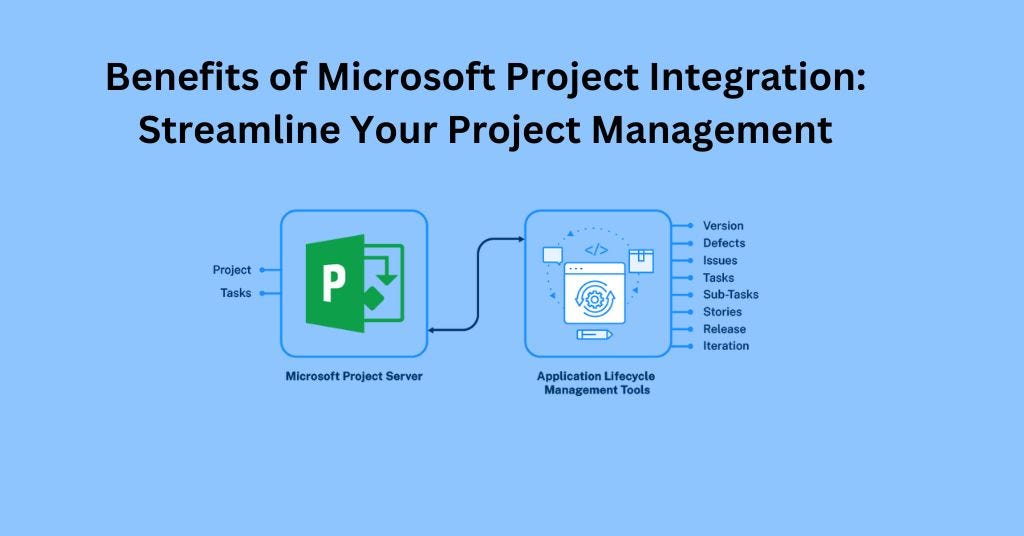 Benefits of Microsoft Project Integration: Streamline Your Project Management

Project
Tasks

P

Microsoft Project Server

</>

Application Lifecycle Management Tools

Version
Defects
Issues
Tasks
Sub-Tasks
Stories
Release
Iteration